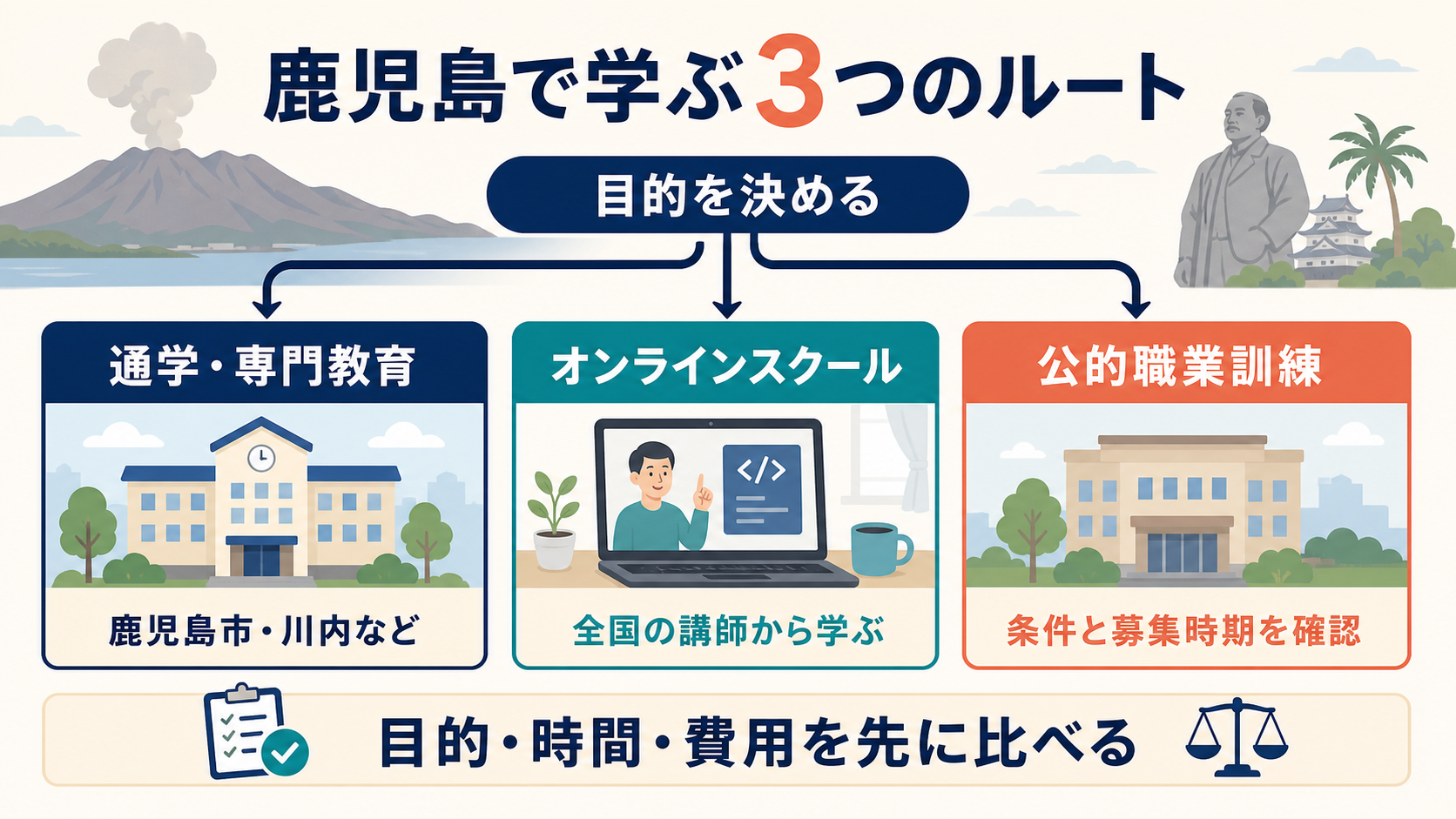 鹿児島で学ぶ3つのルート

目的を決める

通学・専門教育

鹿児島市・川内など

オンラインスクール

</>

全国の講師から学ぶ

公的職業訓練

条件と募集時期を確認

目的・時間・費用を先に比べる